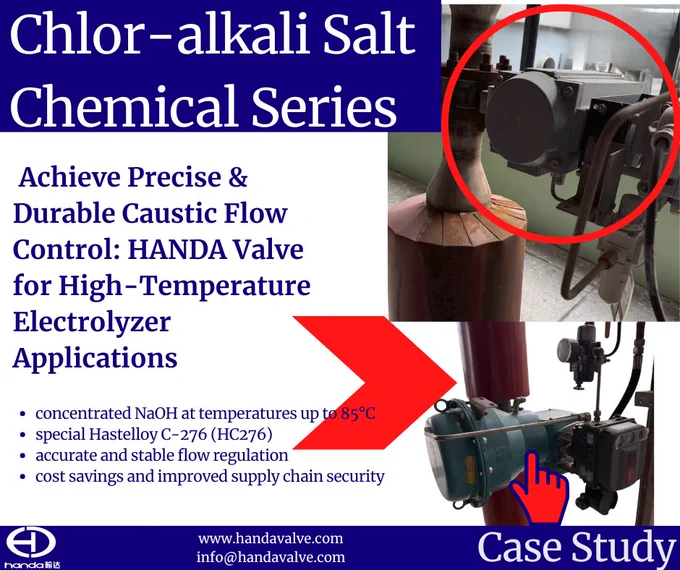 Chlor-alkali Salt Chemical Series

Achieve Precise & Durable Caustic Flow Control: HANDA Valve for High-Temperature Electrolyzer Applications

- concentrated NaOH at temperatures up to 85°C
- special Hastelloy C-276 (HC276)
- accurate and stable flow regulation
- cost savings and improved supply chain security

handa 翰达

www.handavalve.com
info@handavalve.com

Case Study